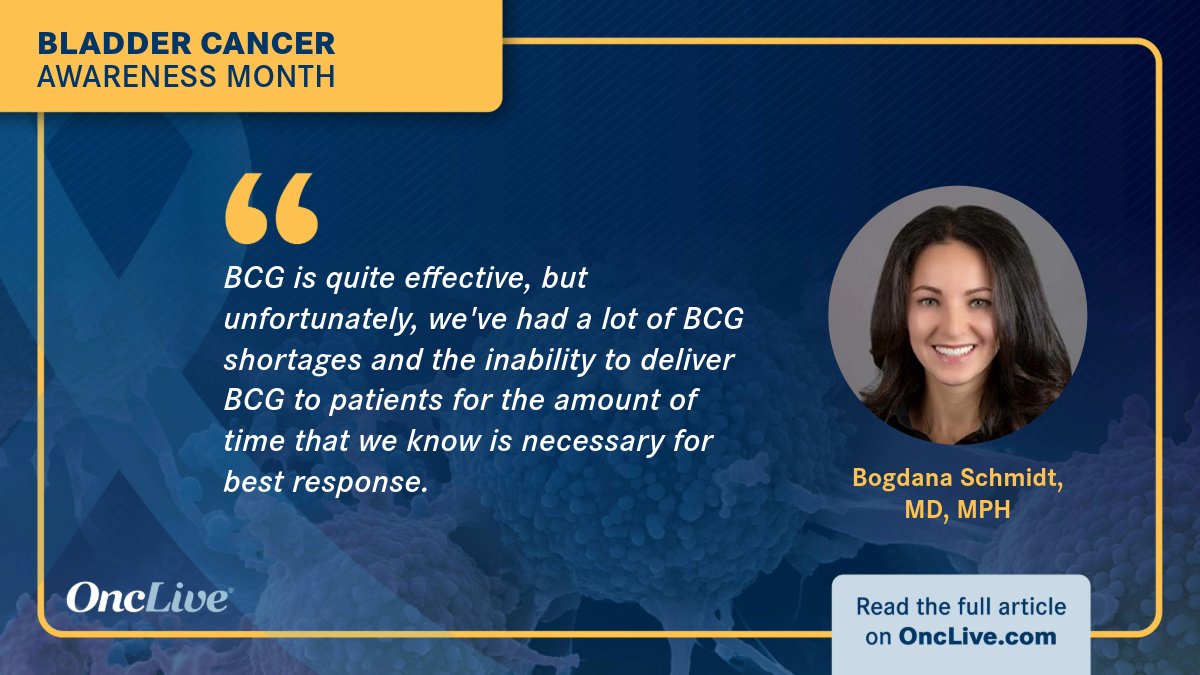 BLADDER CANCER
AWARENESS MONTH

“

BCG is quite effective, but unfortunately, we've had a lot of BCG shortages and the inability to deliver BCG to patients for the amount of time that we know is necessary for best response.

Bogdana Schmidt, MD, MPH

OncLive®

Read the full article on OncLive.com